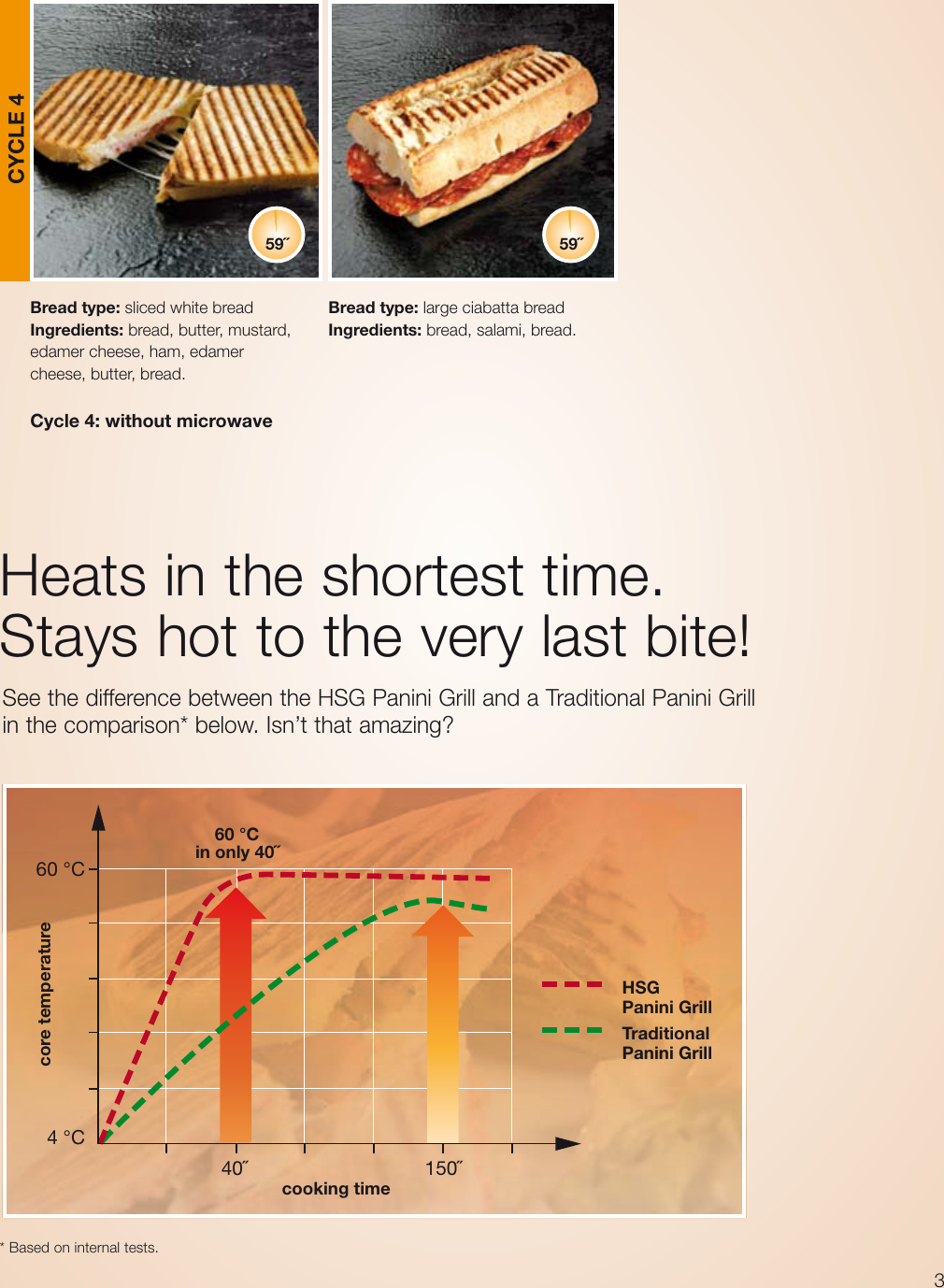 CYCLE 4

59˝

59˝

**Bread type:** sliced white bread
**Ingredients:** bread, butter, mustard, edamer cheese, ham, edamer cheese, butter, bread.

**Bread type:** large ciabatta bread
**Ingredients:** bread, salami, bread.

**Cycle 4: without microwave**

Heats in the shortest time.
Stays hot to the very last bite!

See the difference between the HSG Panini Grill and a Traditional Panini Grill in the comparison* below. Isn't that amazing?

60 °C
in only 40˝

60 °C

core temperature

4 °C

40˝

150˝

cooking time

HSG
Panini Grill

Traditional
Panini Grill

* Based on internal tests.

3